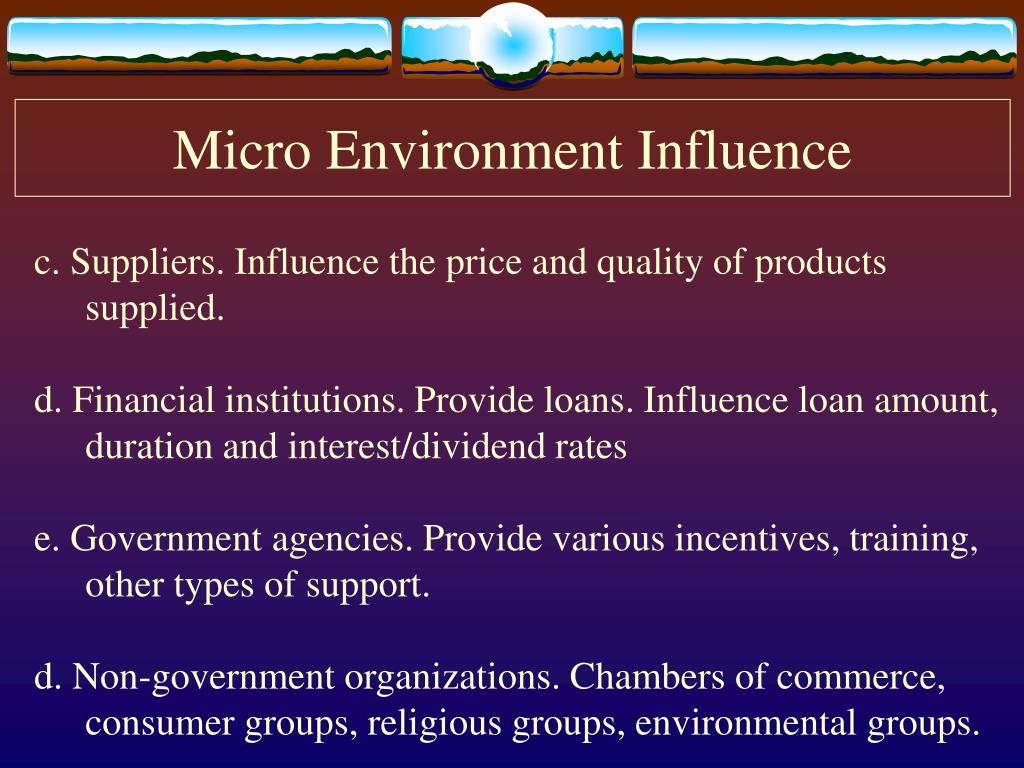 Micro Environment Influence

c. Suppliers. Influence the price and quality of products supplied.

d. Financial institutions. Provide loans. Influence loan amount, duration and interest/dividend rates

e. Government agencies. Provide various incentives, training, other types of support.

d. Non-government organizations. Chambers of commerce, consumer groups, religious groups, environmental groups.